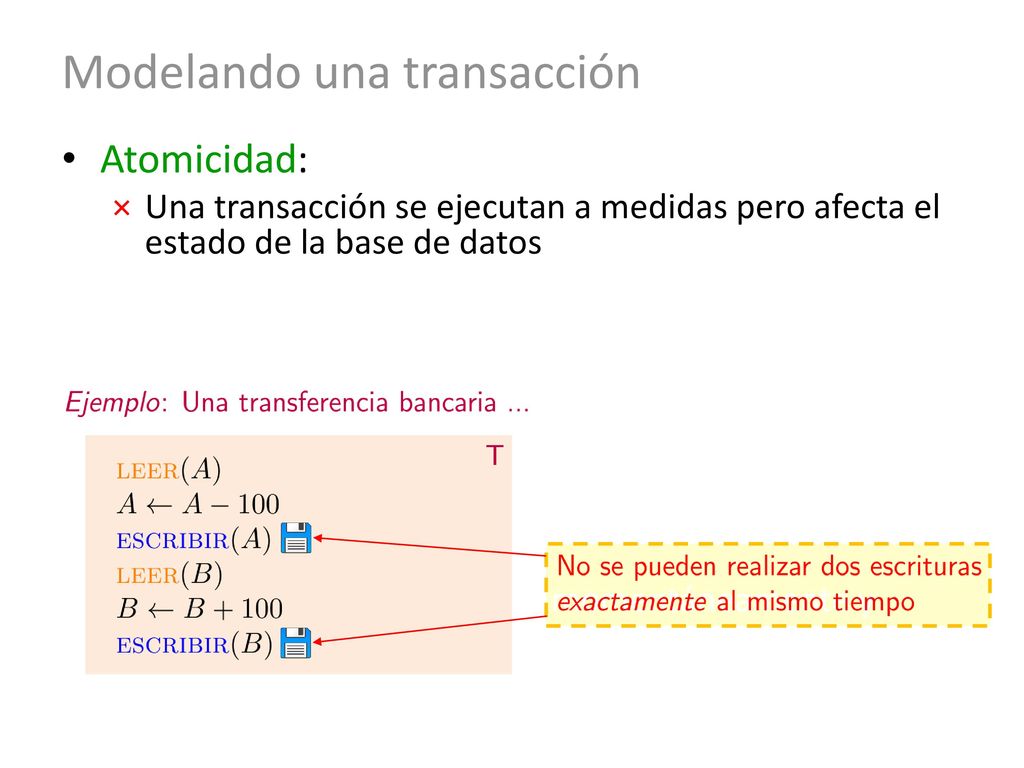 Modelando una transacción

• Atomicidad:
× Una transacción se ejecutan a medidas pero afecta el estado de la base de datos

Ejemplo: Una transferencia bancaria ...

T

LEER$(A)$
$A \leftarrow A - 100$
ESCRIBIR$(A)$
LEER$(B)$
$B \leftarrow B + 100$
ESCRIBIR$(B)$

No se pueden realizar dos escrituras exactamente al mismo tiempo